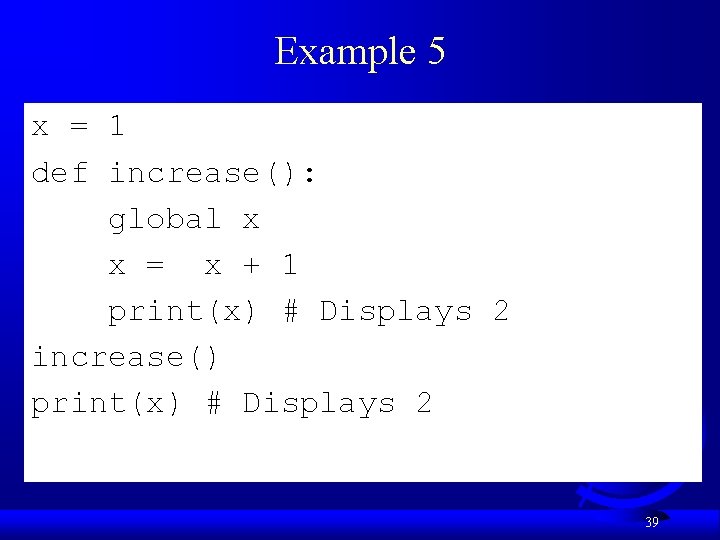 Example 5

x = 1
def increase():
    global x
    x =  x + 1
    print(x) # Displays 2
increase()
print(x) # Displays 2

39